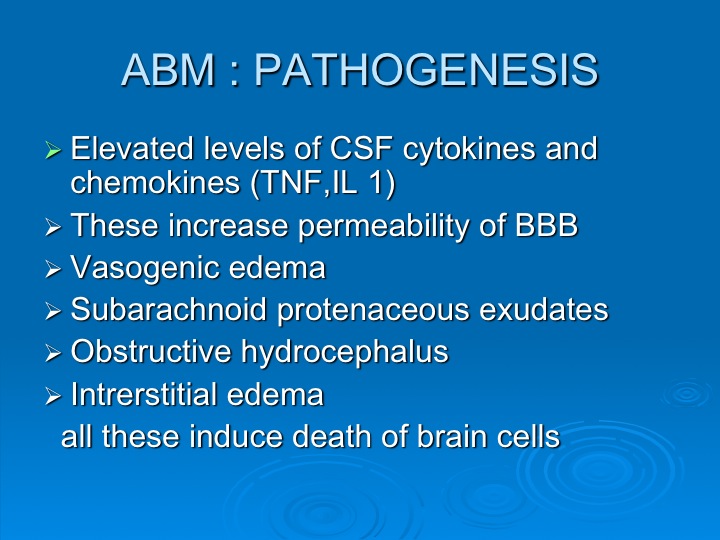 ABM : PATHOGENESIS

➢ Elevated levels of CSF cytokines and chemokines (TNF,IL 1)
➢ These increase permeability of BBB
➢ Vasogenic edema
➢ Subarachnoid protenaceous exudates
➢ Obstructive hydrocephalus
➢ Intrerstitial edema
all these induce death of brain cells